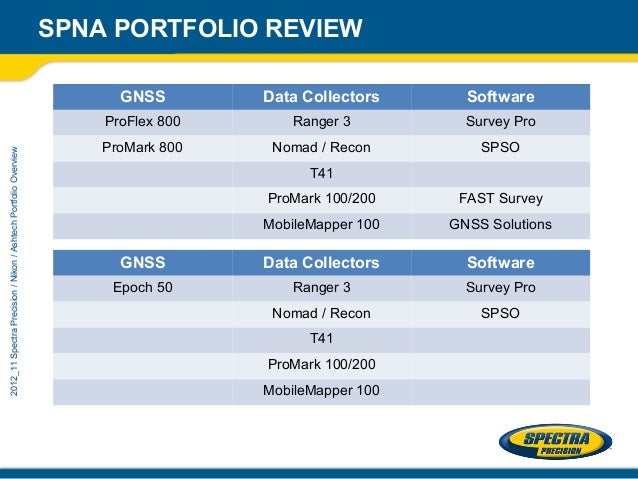 SPNA PORTFOLIO REVIEW

2012_11 Spectra Precision / Nikon / Ashtech Portfolio Overview

| GNSS | Data Collectors | Software |
|---|---|---|
| ProFlex 800 | Ranger 3 | Survey Pro |
| ProMark 800 | Nomad / Recon | SPSO |
| | T41 | |
| | ProMark 100/200 | FAST Survey |
| | MobileMapper 100 | GNSS Solutions |

| GNSS | Data Collectors | Software |
|---|---|---|
| Epoch 50 | Ranger 3 | Survey Pro |
| | Nomad / Recon | SPSO |
| | T41 | |
| | ProMark 100/200 | |
| | MobileMapper 100 | |

SPECTRA PRECISION